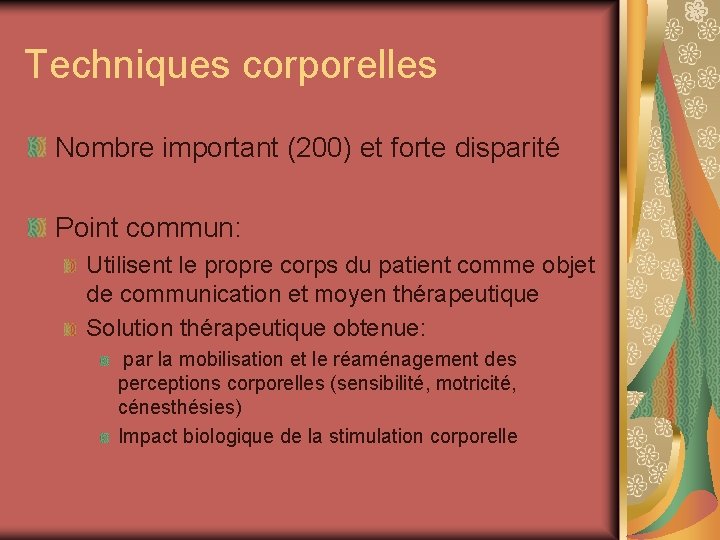 Techniques corporelles

Nombre important (200) et forte disparité

Point commun:

Utilisent le propre corps du patient comme objet de communication et moyen thérapeutique

Solution thérapeutique obtenue:

par la mobilisation et le réaménagement des perceptions corporelles (sensibilité, motricité, cénesthésies)

Impact biologique de la stimulation corporelle